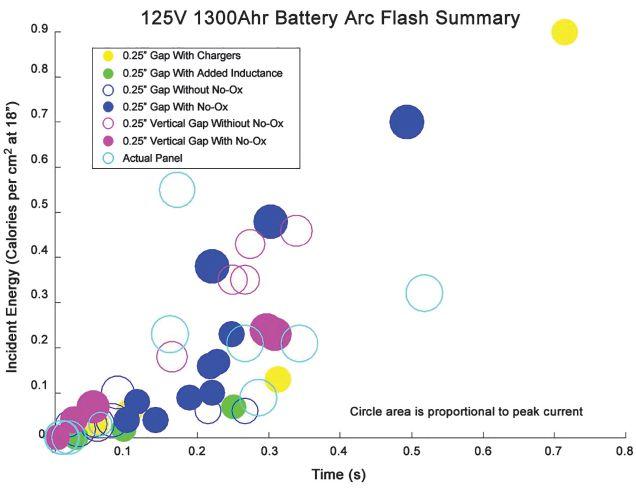 125V 1300Ahr Battery Arc Flash Summary

0.25" Gap With Chargers
0.25" Gap With Added Inductance
0.25" Gap Without No-Ox
0.25" Gap With No-Ox
0.25" Vertical Gap Withiout No-Ox
0.25" Vertical Gap With No-Ox
Actual Panel

Incident Energy (Calories per $cm^2$ at 18")

0.9
0.8
0.7
0.6
0.5
0.4
0.3
0.2
0.1
0

Circle area is proportional to peak current

0.1 0.2 0.3 0.4 0.5 0.6 0.7 0.8

Time (s)